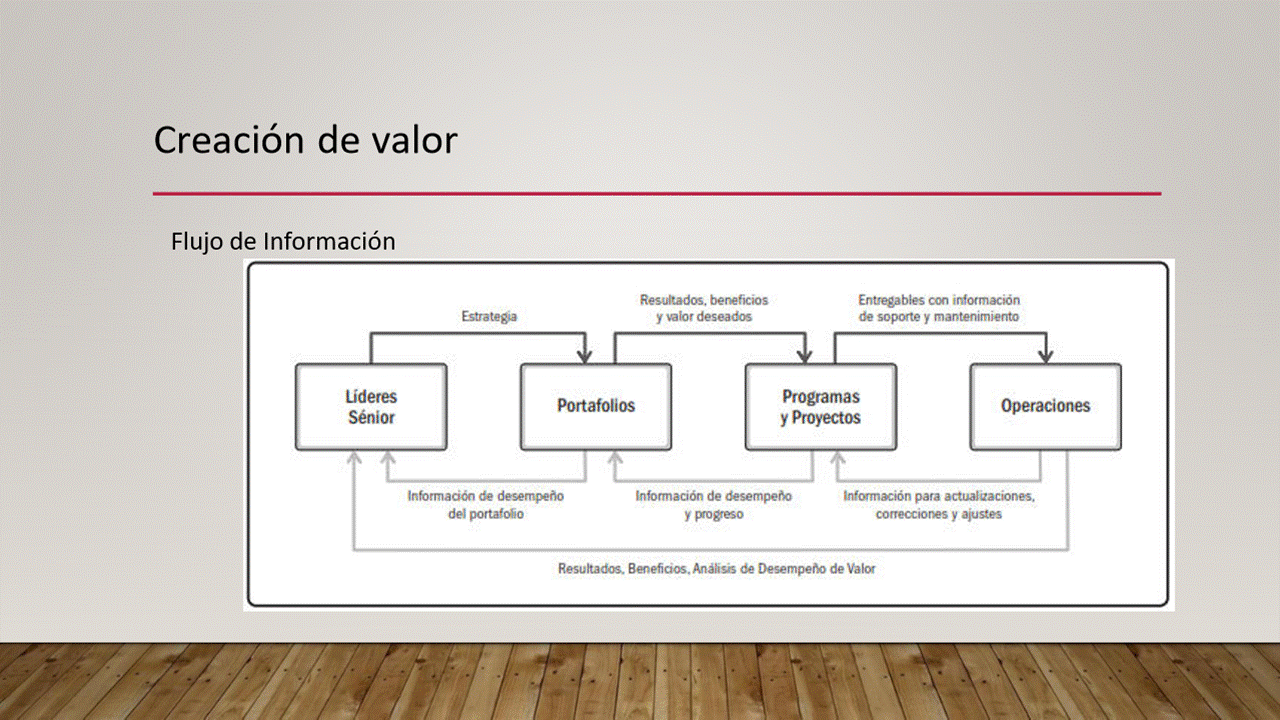 Creación de valor

Flujo de Información

Estrategia

Resultados, beneficios y valor deseados

Entregables con información de soporte y mantenimiento

Líderes Sénior

Portafolios

Programas y Proyectos

Operaciones

Información de desempeño del portafolio

Información de desempeño y progreso

Información para actualizaciones, correcciones y ajustes

Resultados, Beneficios, Análisis de Desempeño de Valor